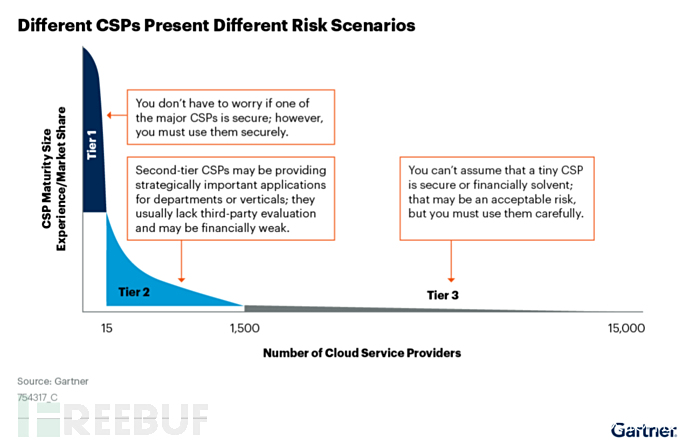 Different CSPs Present Different Risk Scenarios

CSP Maturity Size
Experience/Market Share

Tier 1

You don't have to worry if one of the major CSPs is secure; however, you must use them securely.

Second-tier CSPs may be providing strategically important applications for departments or verticals; they usually lack third-party evaluation and may be financially weak.

You can't assume that a tiny CSP is secure or financially solvent; that may be an acceptable risk, but you must use them carefully.

Tier 2

Tier 3

15

1,500

15,000

Number of Cloud Service Providers

Source: Gartner
754317_C

FREEBUF

Gartner